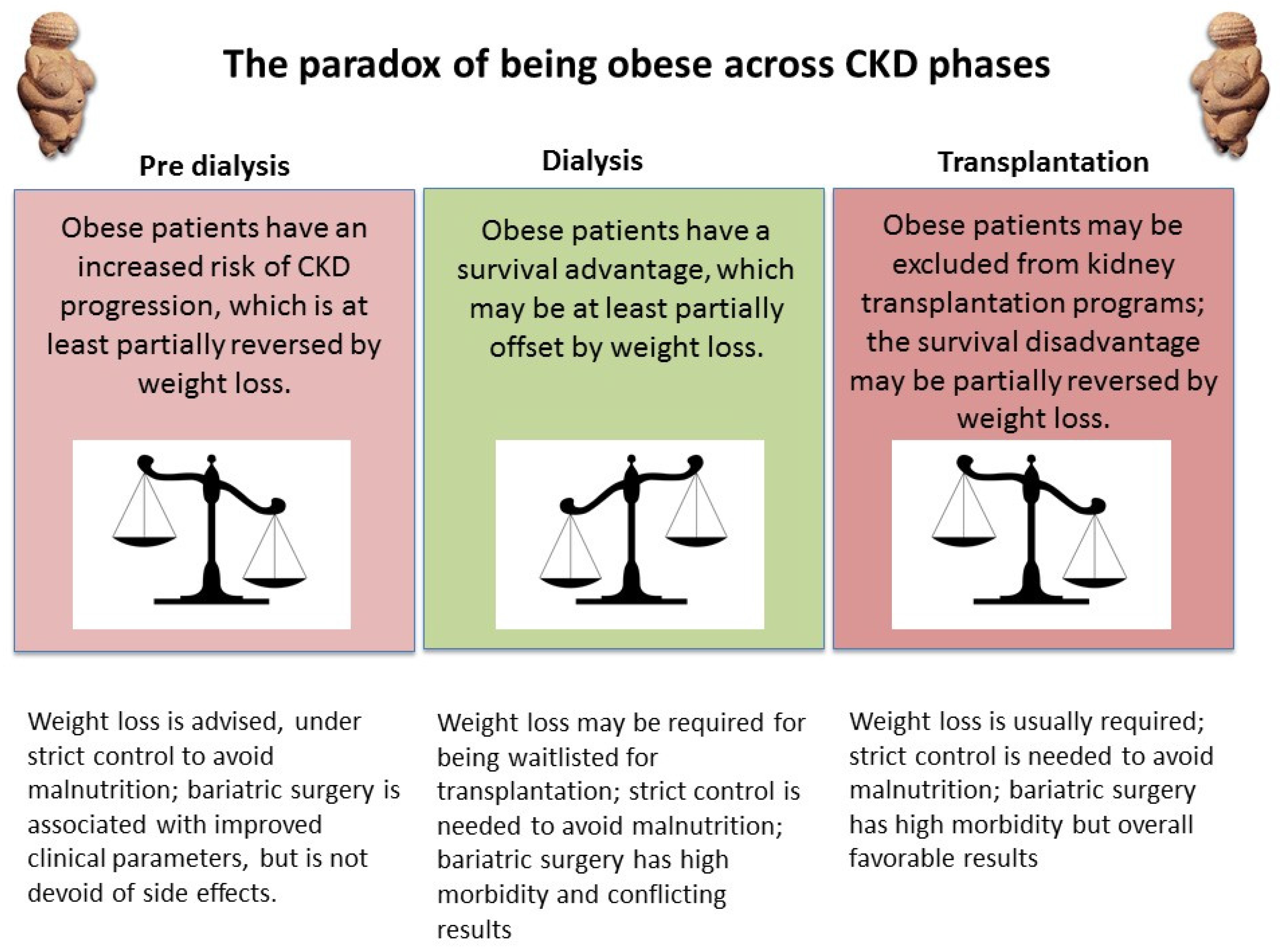 The paradox of being obese across CKD phases

Pre dialysis

Obese patients have an increased risk of CKD progression, which is at least partially reversed by weight loss.

Weight loss is advised, under strict control to avoid malnutrition; bariatric surgery is associated with improved clinical parameters, but is not devoid of side effects.

Dialysis

Obese patients have a survival advantage, which may be at least partially offset by weight loss.

Weight loss may be required for being waitlisted for transplantation; strict control is needed to avoid malnutrition; bariatric surgery has high morbidity and conflicting results

Transplantation

Obese patients may be excluded from kidney transplantation programs; the survival disadvantage may be partially reversed by weight loss.

Weight loss is usually required; strict control is needed to avoid malnutrition; bariatric surgery has high morbidity but overall favorable results